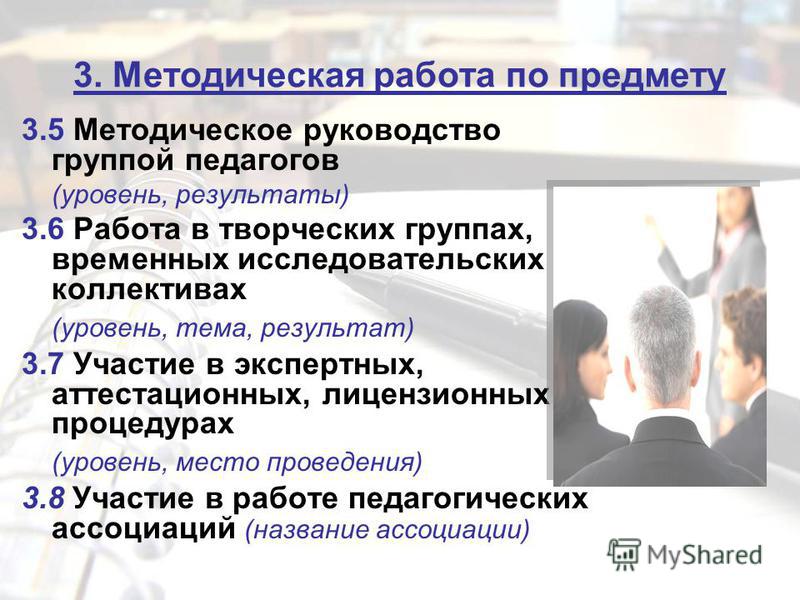 3. Методическая работа по предмету

3.5 Методическое руководство группой педагогов

(уровень, результаты)

3.6 Работа в творческих группах, временных исследовательских коллективах

(уровень, тема, результат)

3.7 Участие в экспертных, аттестационных, лицензионных процедурах

(уровень, место проведения)

3.8 Участие в работе педагогических ассоциаций (название ассоциации)

MyShared